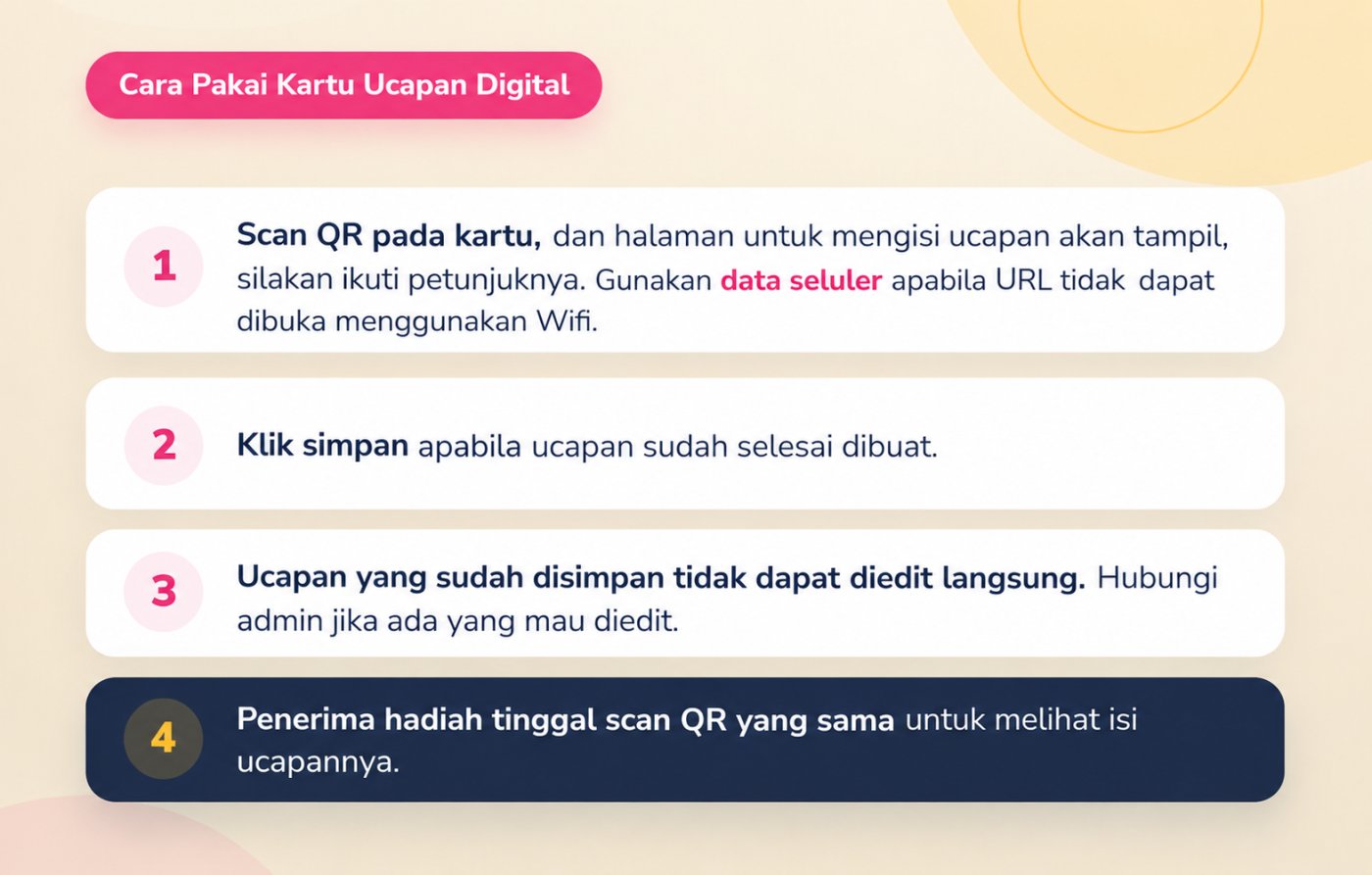 Cara Pakai Kartu Ucapan Digital

1

Scan QR pada kartu, dan halaman untuk mengisi ucapan akan tampil, silakan ikuti petunjuknya. Gunakan data seluler apabila URL tidak dapat dibuka menggunakan Wifi.

2

Klik simpan apabila ucapan sudah selesai dibuat.

3

Ucapan yang sudah disimpan tidak dapat diedit langsung. Hubungi admin jika ada yang mau diedit.

4

Penerima hadiah tinggal scan QR yang sama untuk melihat isi ucapannya.